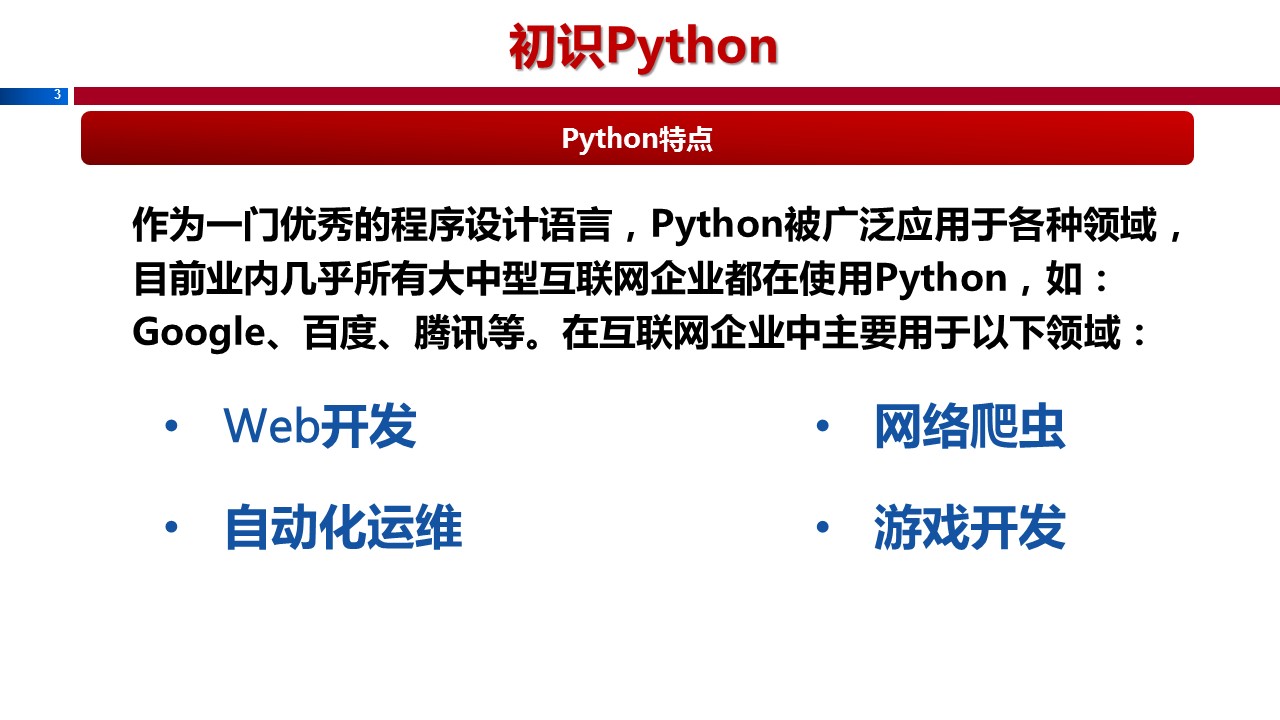 初识Python

3

Python特点

作为一门优秀的程序设计语言，Python被广泛应用于各种领域，目前业内几乎所有大中型互联网企业都在使用Python，如：Google、百度、腾讯等。在互联网企业中主要用于以下领域：

• Web开发

• 自动化运维

• 网络爬虫

• 游戏开发